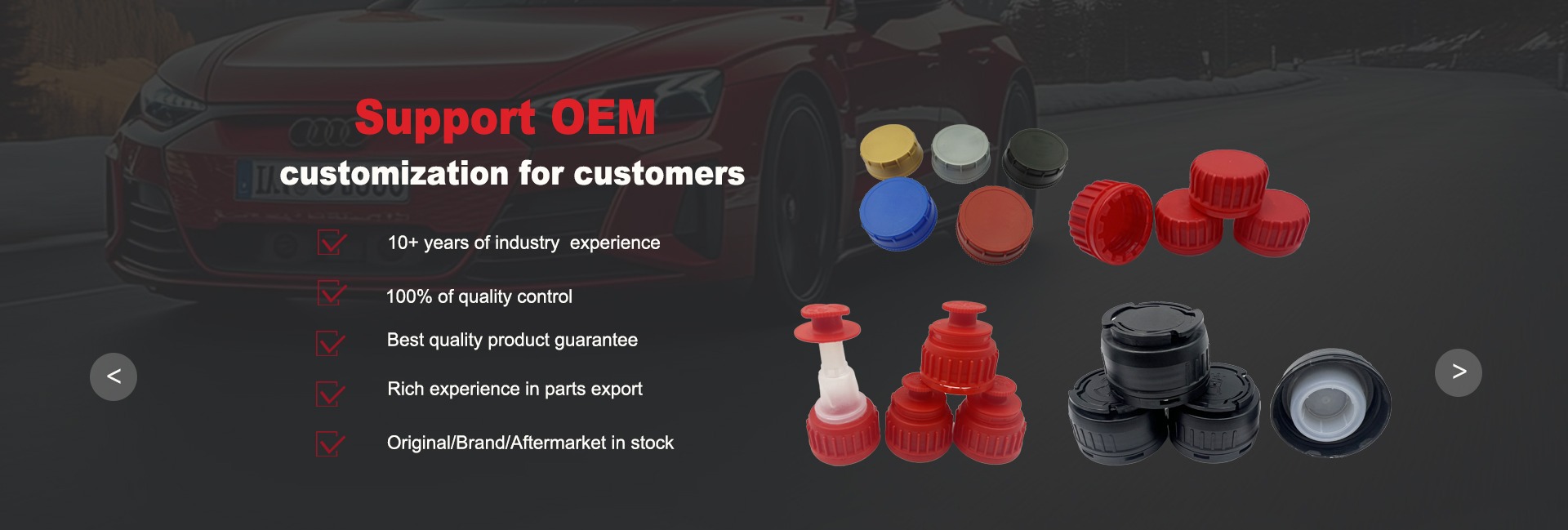 Support OEM
customization for customers

10+ years of industry experience

100% of quality control

Best quality product guarantee

Rich experience in parts export

Original/Brand/Aftermarket in stock

<

>